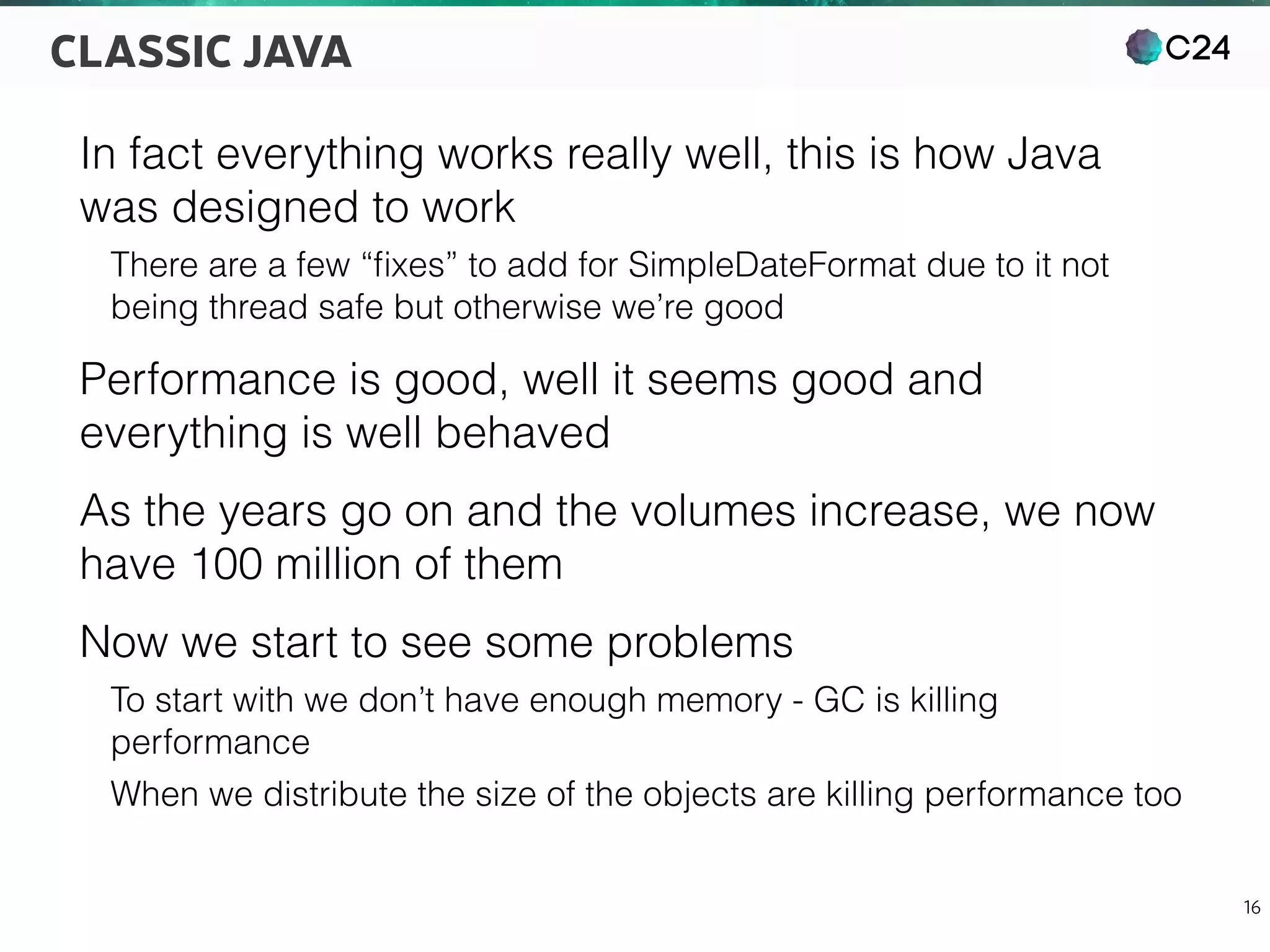 CLASSIC JAVA

C24

In fact everything works really well, this is how Java was designed to work

There are a few “fixes” to add for SimpleDateFormat due to it not being thread safe but otherwise we’re good

Performance is good, well it seems good and everything is well behaved

As the years go on and the volumes increase, we now have 100 million of them

Now we start to see some problems

To start with we don’t have enough memory - GC is killing performance

When we distribute the size of the objects are killing performance too

16